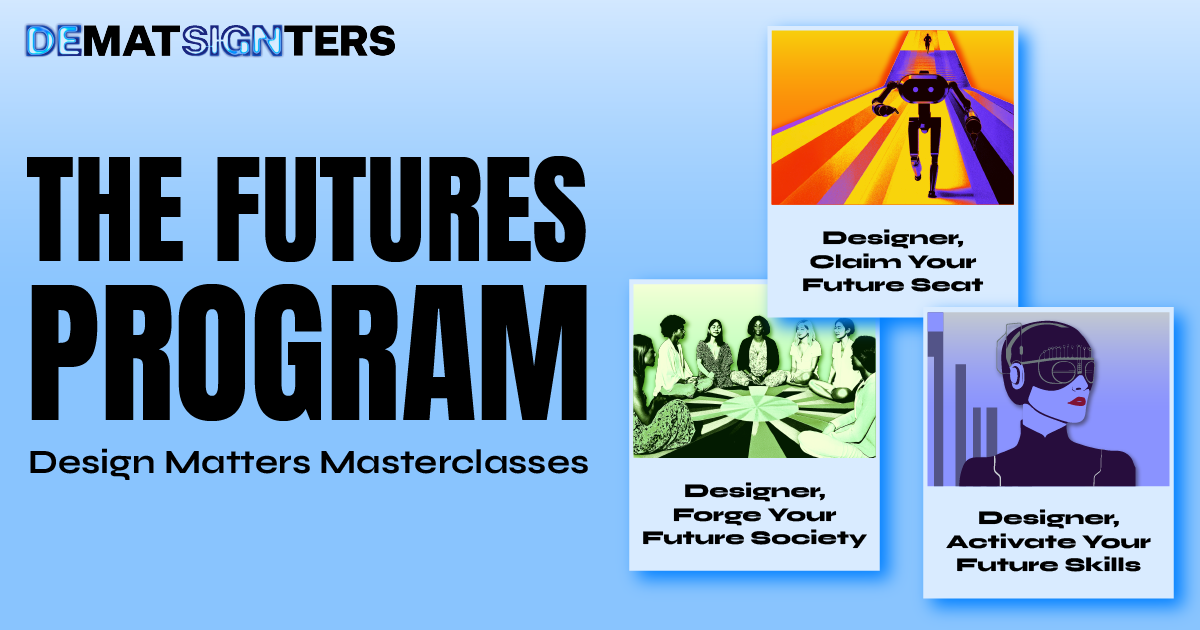 DEMATSIGNTERS

THE FUTURES PROGRAM

Design Matters Masterclasses

Designer, Claim Your Future Seat

Designer, Forge Your Future Society

Designer, Activate Your Future Skills